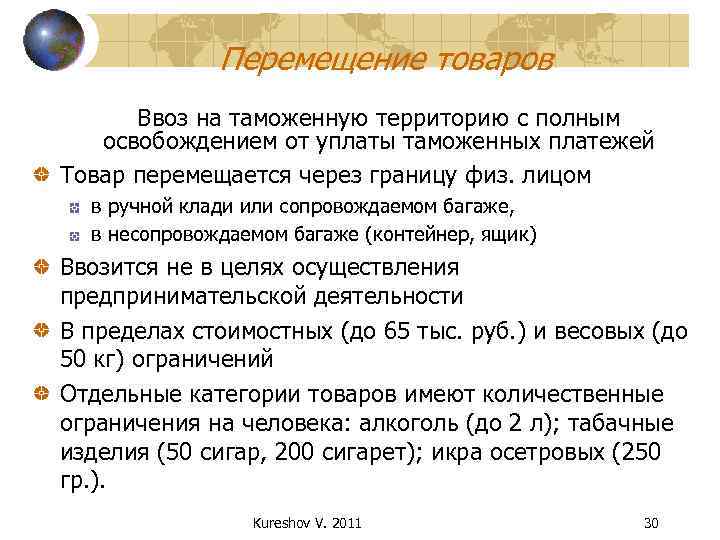 Перемещение товаров

Ввоз на таможенную территорию с полным освобождением от уплаты таможенных платежей

Товар перемещается через границу физ. лицом

в ручной клади или сопровождаемом багаже,

в несопровождаемом багаже (контейнер, ящик)

Ввозится не в целях осуществления предпринимательской деятельности

В пределах стоимостных (до 65 тыс. руб.) и весовых (до 50 кг) ограничений

Отдельные категории товаров имеют количественные ограничения на человека: алкоголь (до 2 л); табачные изделия (50 сигар, 200 сигарет); икра осетровых (250 гр.).

Kureshov V. 2011

30